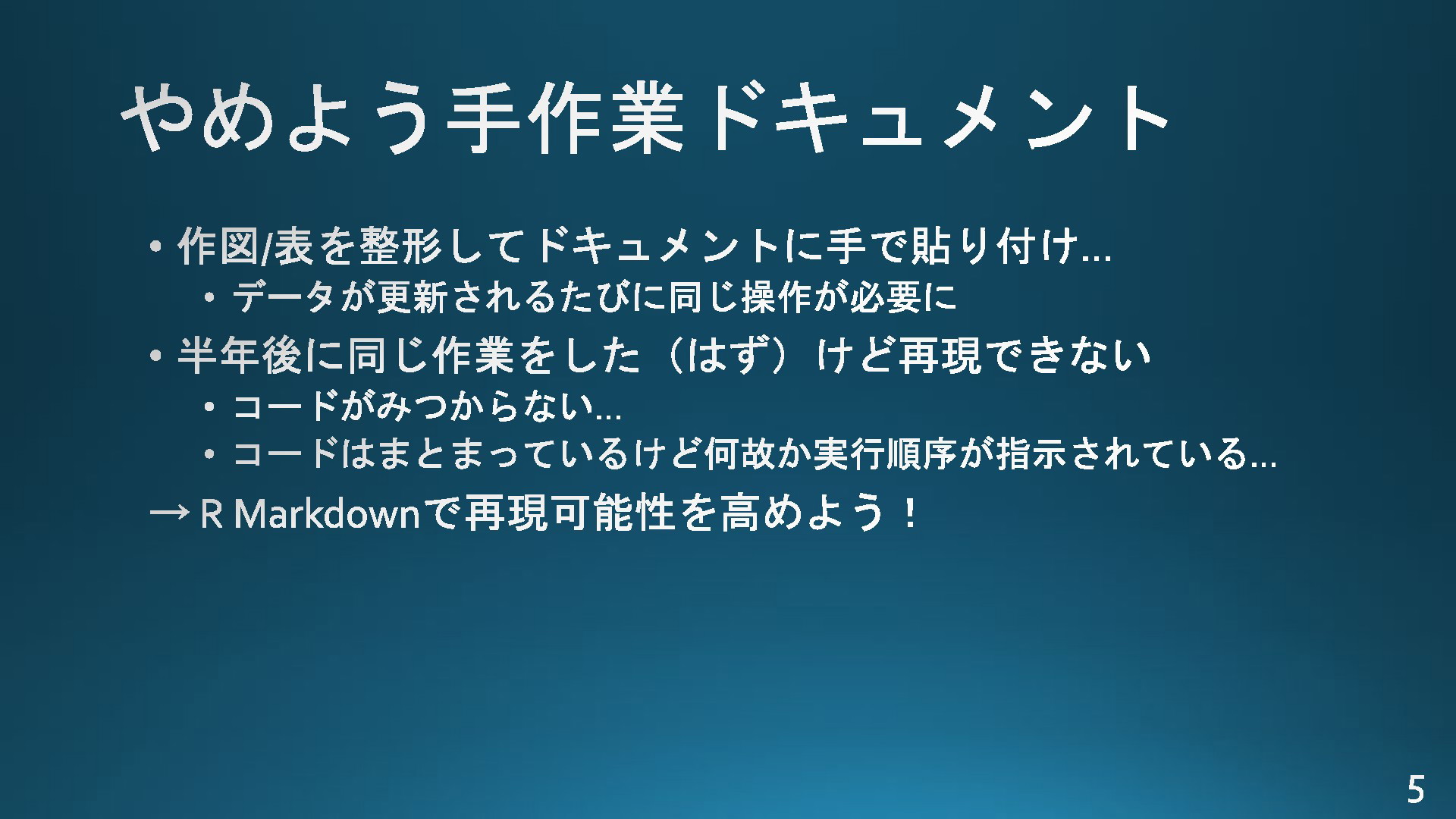 やめよう手作業ドキュメント

• 作図/表を整形してドキュメントに手で貼り付け…
  • データが更新されるたびに同じ操作が必要に
• 半年後に同じ作業をした（はず）けど再現できない
  • コードがみつからない…
  • コードはまとまっているけど何故か実行順序が指示されている…

→ R Markdownで再現可能性を高めよう！

5